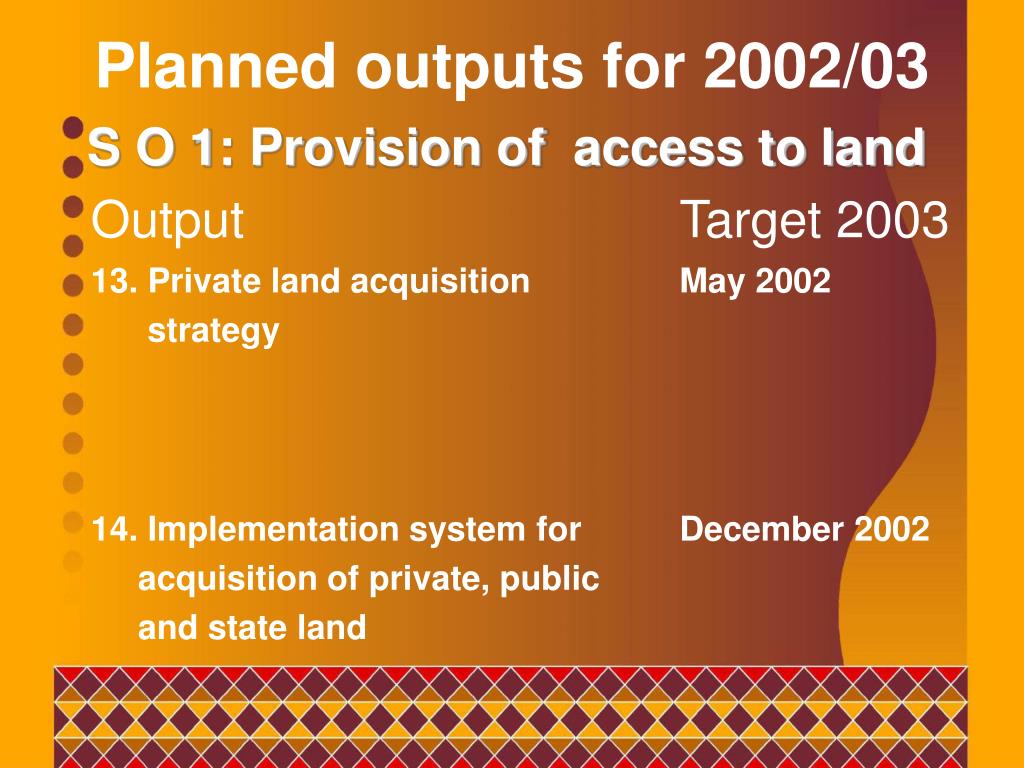 Planned outputs for 2002/03

S O 1: Provision of access to land

| Output | Target 2003 |
|---|---|
| 13. Private land acquisition strategy | May 2002 |
| 14. Implementation system for acquisition of private, public and state land | December 2002 |